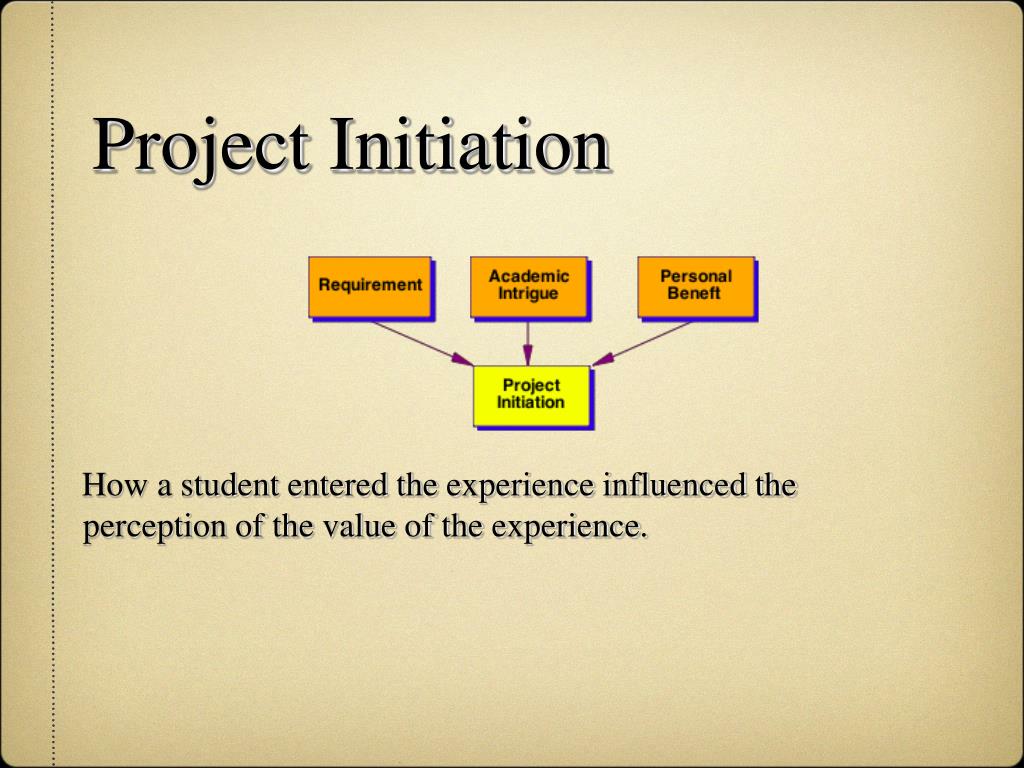 Project Initiation

Requirement

Academic Intrigue

Personal Beneft

Project Initiation

How a student entered the experience influenced the perception of the value of the experience.